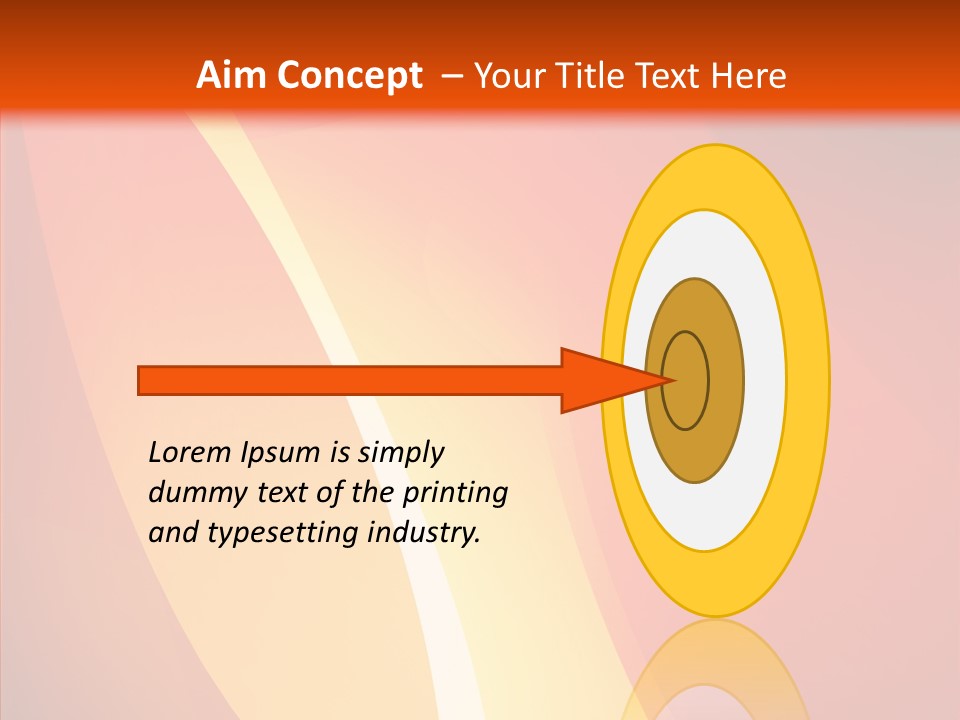 Aim Concept – Your Title Text Here

Lorem Ipsum is simply dummy text of the printing and typesetting industry.